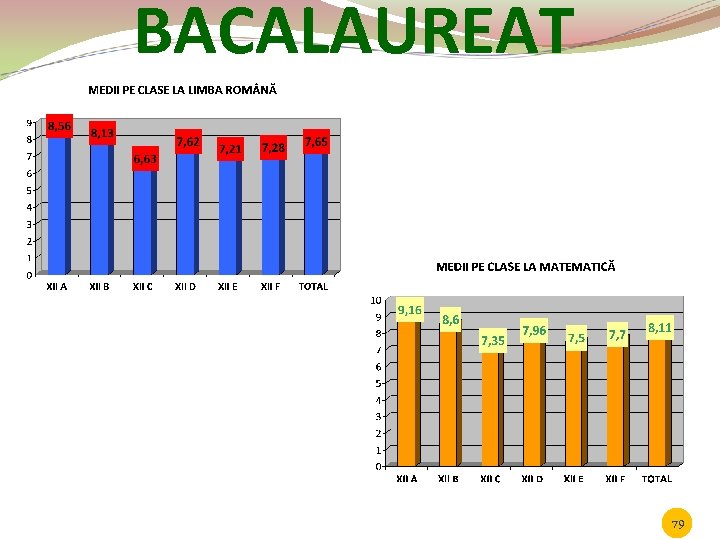 BACALAUREAT

MEDII PE CLASE LA LIMBA ROMÂNĂ

9
8
7
6
5
4
3
2
1
0

8,56
8,13
6,63
7,62
7,21
7,28
7,65

XII A
XII B
XII C
XII D
XII E
XII F
TOTAL

MEDII PE CLASE LA MATEMATICĂ

10
9
8
7
6
5
4
3
2
1
0

9,16
8,6
7,35
7,96
7,5
7,7
8,11

XII A
XII B
XII C
XII D
XII E
XII F
TOTAL

79